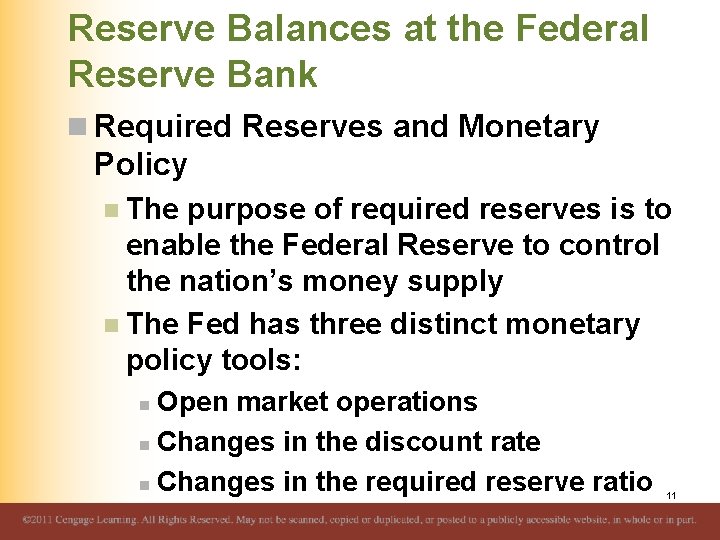 Reserve Balances at the Federal Reserve Bank

Required Reserves and Monetary Policy

The purpose of required reserves is to enable the Federal Reserve to control the nation's money supply

The Fed has three distinct monetary policy tools:

Open market operations

Changes in the discount rate

Changes in the required reserve ratio

11

©2011 Cengage Learning. All Rights Reserved. May not be scanned, copied or duplicated, or posted to a publicly accessible website, in whole or in part.